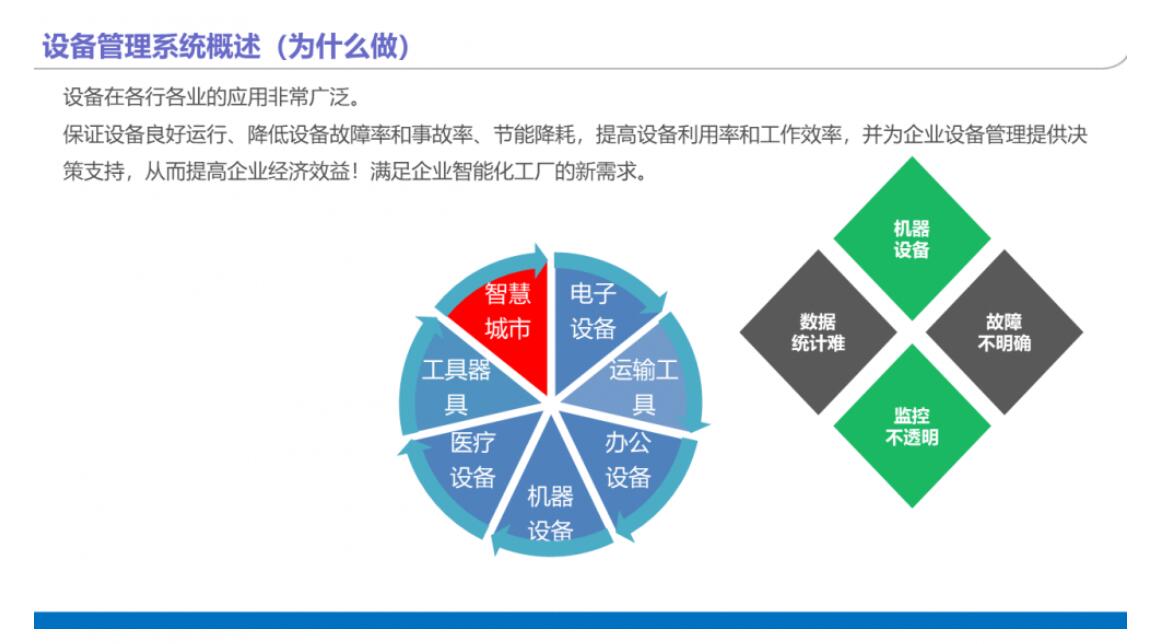 设备管理系统概述（为什么做）

设备在各行各业的应用非常广泛。

保证设备良好运行、降低设备故障率和事故率、节能降耗，提高设备利用率和工作效率，并为企业设备管理提供决策支持，从而提高企业经济效益！满足企业智能化工厂的新需求。

智慧城市
电子设备
运输工具
办公设备
机器设备
医疗设备
工具器具

机器设备
数据统计难
故障不明确
监控不透明